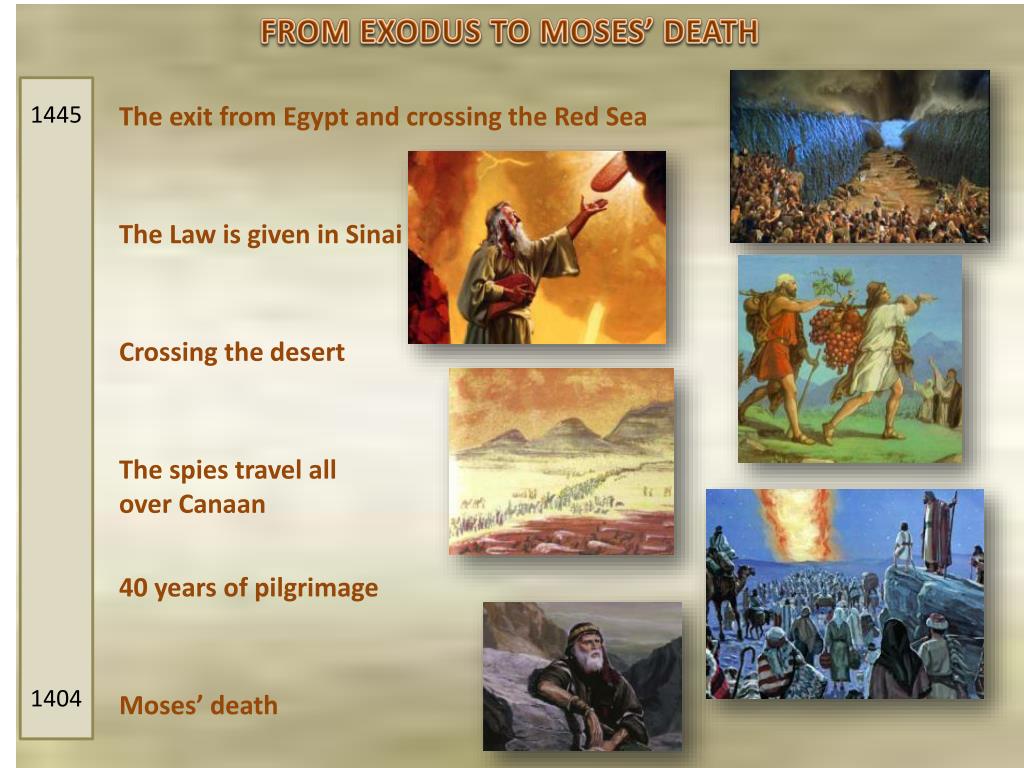 FROM EXODUS TO MOSES' DEATH

1445

The exit from Egypt and crossing the Red Sea

The Law is given in Sinai

Crossing the desert

The spies travel all over Canaan

40 years of pilgrimage

1404

Moses' death